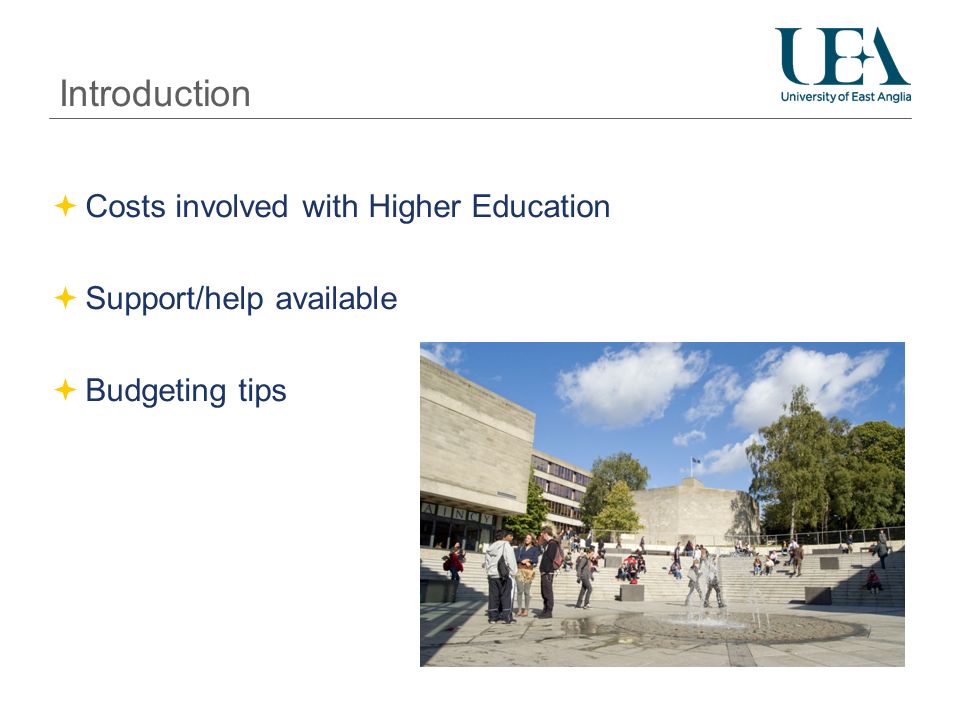 Introduction

UEA
University of East Anglia

Costs involved with Higher Education

Support/help available

Budgeting tips